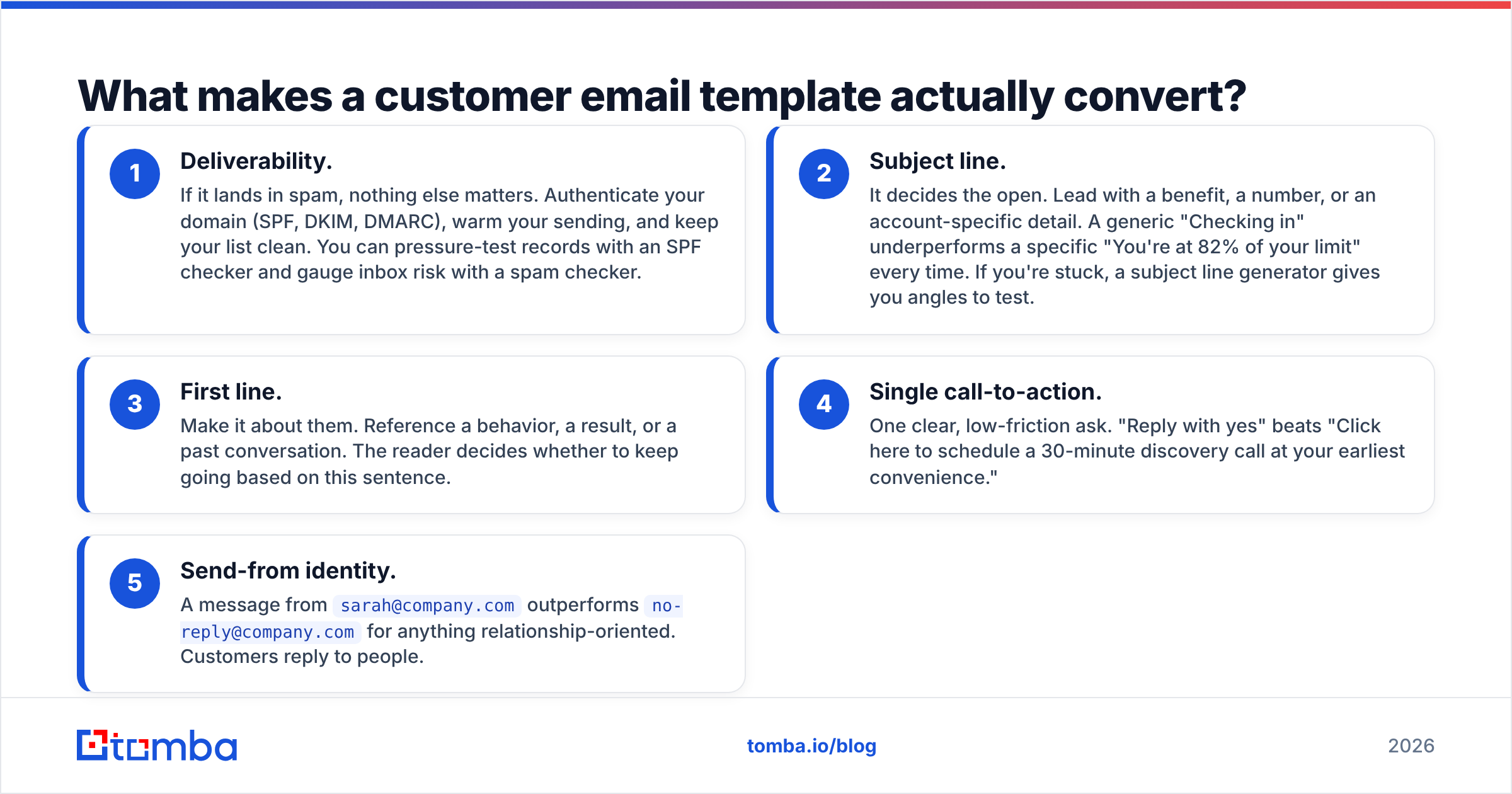 What makes a customer email template actually convert?

1 Deliverability.
If it lands in spam, nothing else matters. Authenticate your domain (SPF, DKIM, DMARC), warm your sending, and keep your list clean. You can pressure-test records with an SPF checker and gauge inbox risk with a spam checker.

2 Subject line.
It decides the open. Lead with a benefit, a number, or an account-specific detail. A generic "Checking in" underperforms a specific "You're at 82% of your limit" every time. If you're stuck, a subject line generator gives you angles to test.

3 First line.
Make it about them. Reference a behavior, a result, or a past conversation. The reader decides whether to keep going based on this sentence.

4 Single call-to-action.
One clear, low-friction ask. "Reply with yes" beats "Click here to schedule a 30-minute discovery call at your earliest convenience."

5 Send-from identity.
A message from sarah@company.com outperforms no-reply@company.com for anything relationship-oriented. Customers reply to people.

tomba

tomba.io/blog

2026